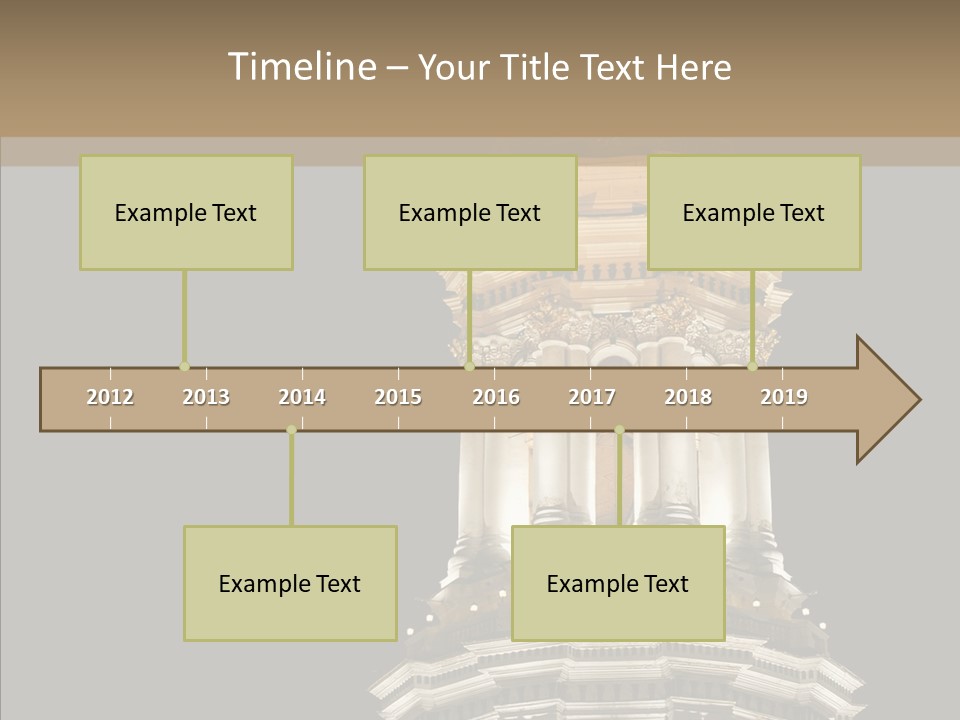 Timeline – Your Title Text Here

Example Text

Example Text

Example Text

2012 2013 2014 2015 2016 2017 2018 2019

Example Text

Example Text